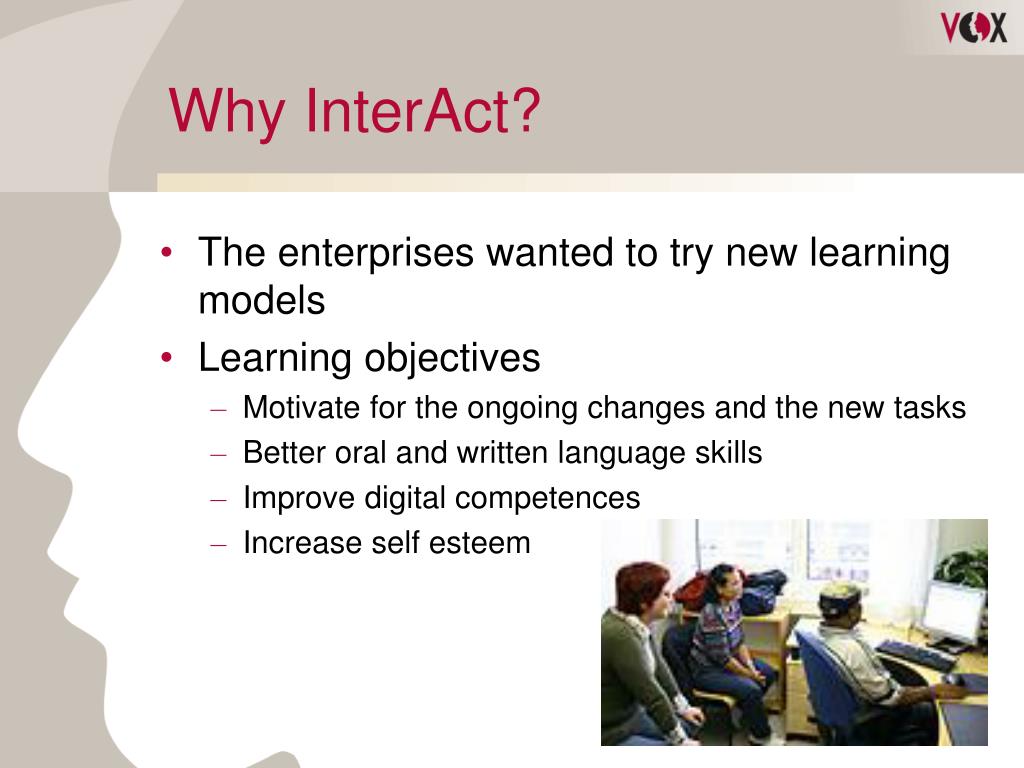 VOX

Why InterAct?

• The enterprises wanted to try new learning models
• Learning objectives
– Motivate for the ongoing changes and the new tasks
– Better oral and written language skills
– Improve digital competences
– Increase self esteem